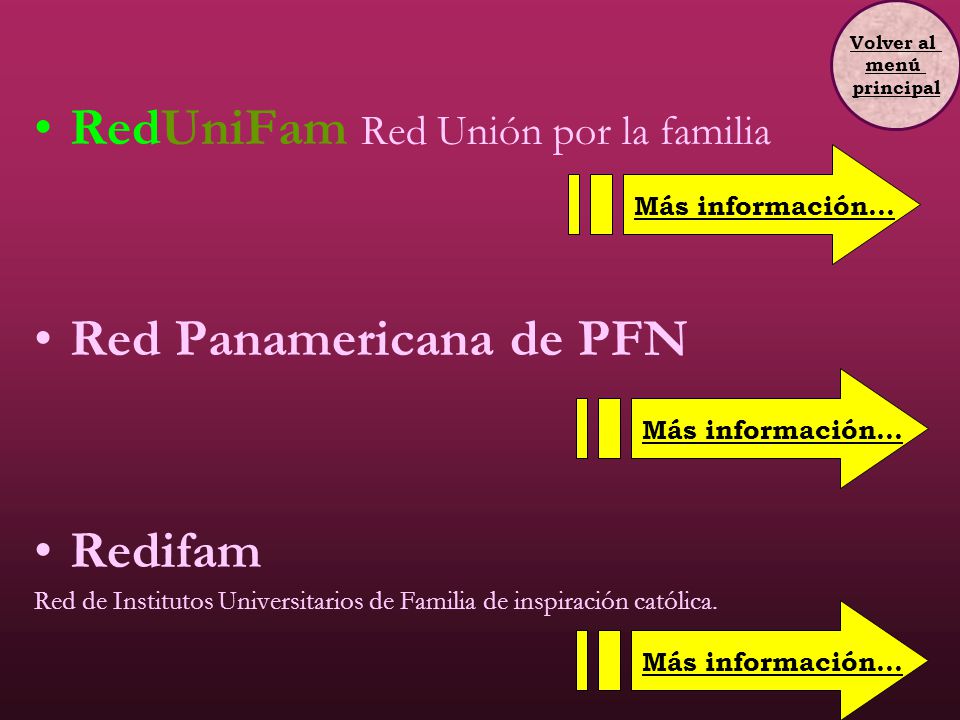 Volver al menú principal

• RedUniFam Red Unión por la familia

Más información…

• Red Panamericana de PFN

Más información…

• Redifam

Red de Institutos Universitarios de Familia de inspiración católica.

Más información…